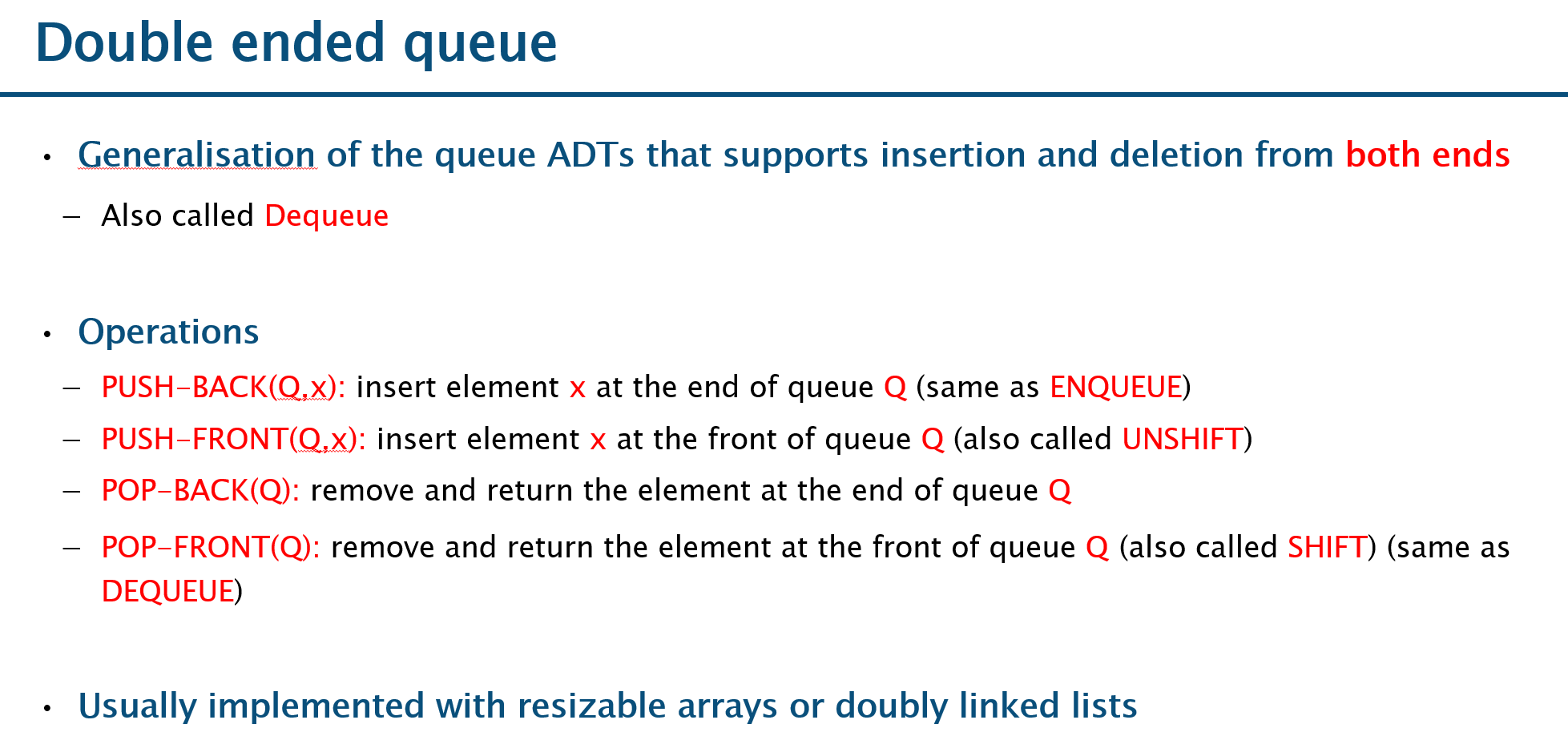 Double ended queue

• Generalisation of the queue ADTs that supports insertion and deletion from both ends

– Also called Dequeue

• Operations

– PUSH-BACK(Q,x): insert element x at the end of queue Q (same as ENQUEUE)

– PUSH-FRONT(Q,x): insert element x at the front of queue Q (also called UNSHIFT)

– POP-BACK(Q): remove and return the element at the end of queue Q

– POP-FRONT(Q): remove and return the element at the front of queue Q (also called SHIFT) (same as DEQUEUE)

• Usually implemented with resizable arrays or doubly linked lists